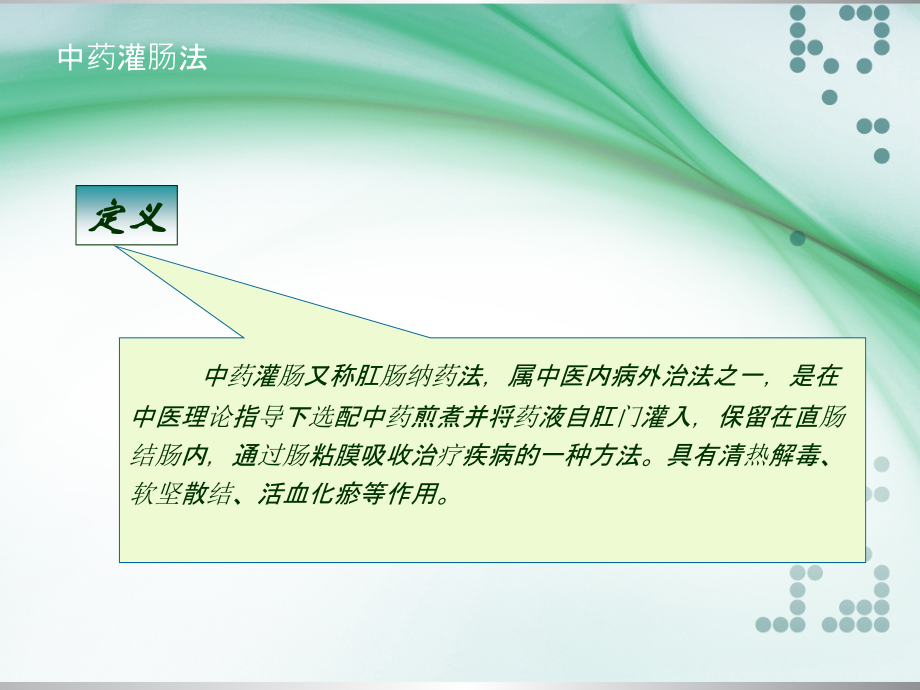 中药灌肠法

定义

中药灌肠又称肛肠纳药法，属中医内病外治法之一，是在中医理论指导下选配中药煎煮并将药液自肛门灌入，保留在直肠结肠内，通过肠粘膜吸收治疗疾病的一种方法。具有清热解毒、软坚散结、活血化瘀等作用。